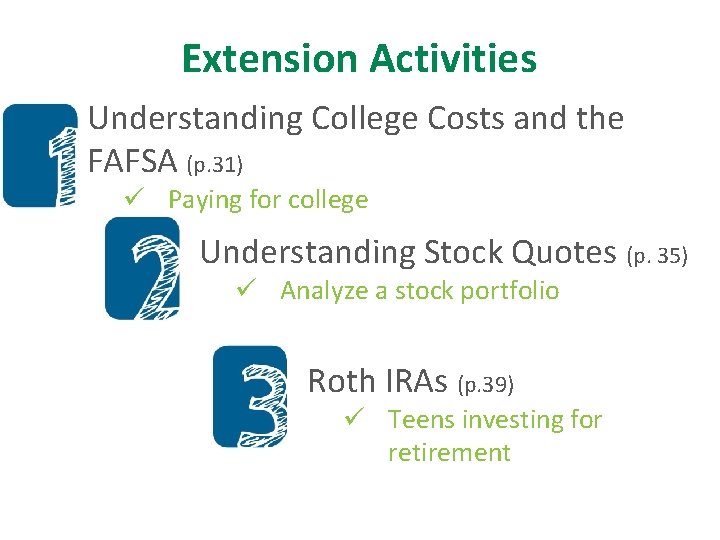 Extension Activities

1 Understanding College Costs and the FAFSA (p.31)

✓ Paying for college

2 Understanding Stock Quotes (p. 35)

✓ Analyze a stock portfolio

3 Roth IRAs (p.39)

✓ Teens investing for retirement